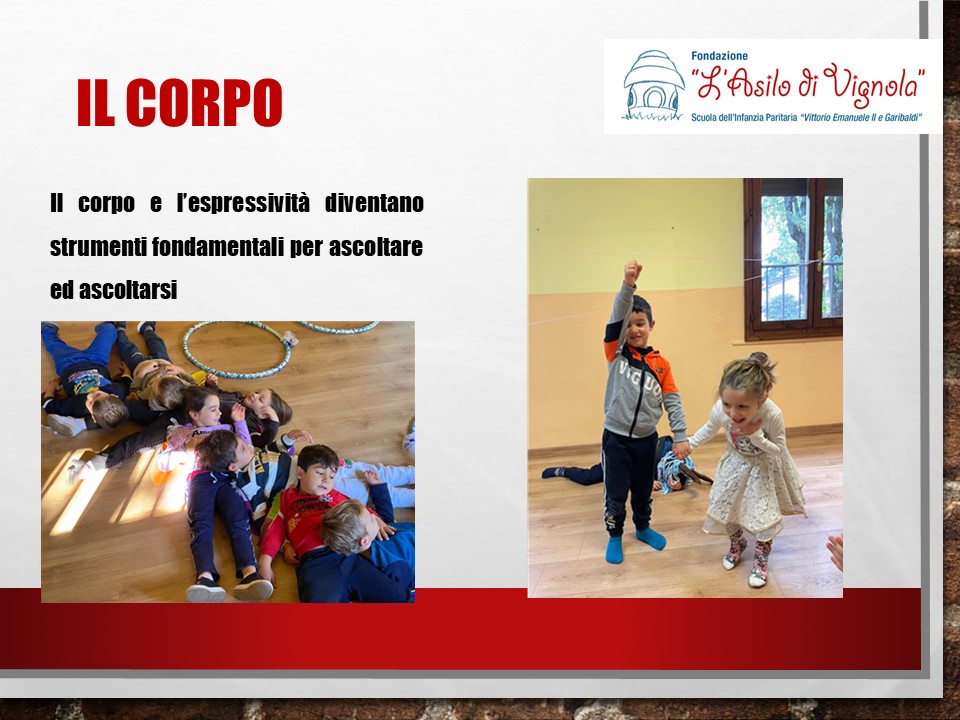 IL CORPO

Fondazione
"L'Asilo di Vignola"
Scuola dell'Infanzia Paritaria "Vittorio Emanuele II e Garibaldi"

Il corpo e l'espressività diventano strumenti fondamentali per ascoltare ed ascoltarsi